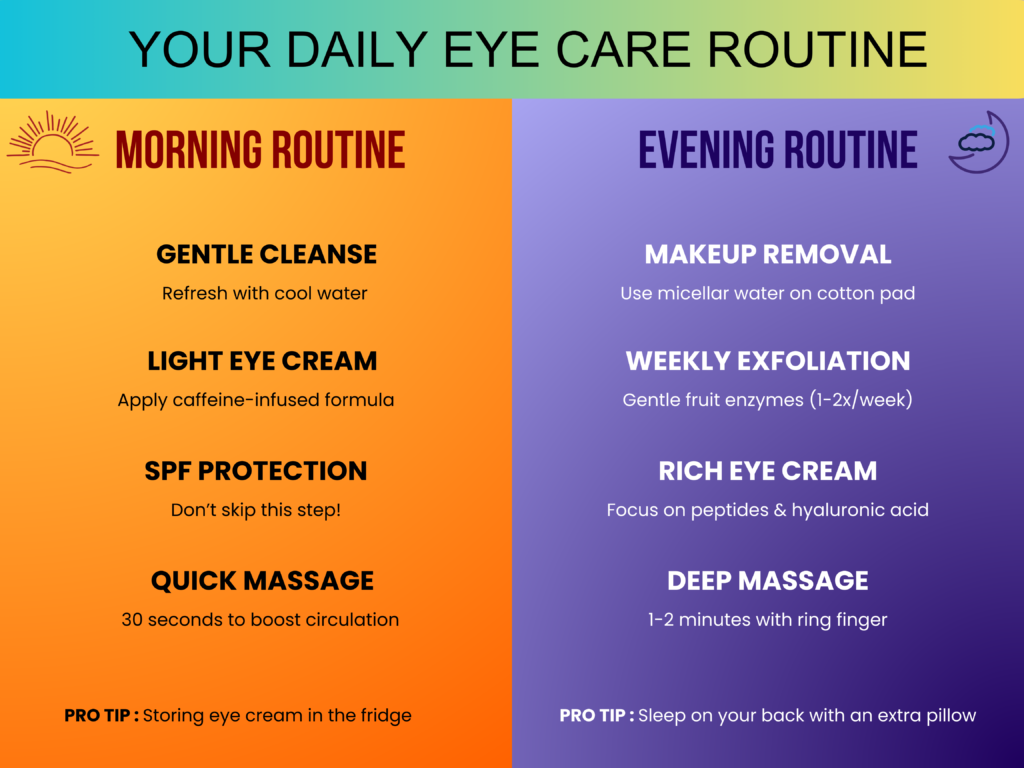 YOUR DAILY EYE CARE ROUTINE

MORNING ROUTINE

GENTLE CLEANSE
Refresh with cool water

LIGHT EYE CREAM
Apply caffeine-infused formula

SPF PROTECTION
Don't skip this step!

QUICK MASSAGE
30 seconds to boost circulation

PRO TIP : Storing eye cream in the fridge

EVENING ROUTINE

MAKEUP REMOVAL
Use micellar water on cotton pad

WEEKLY EXFOLIATION
Gentle fruit enzymes (1-2x/week)

RICH EYE CREAM
Focus on peptides & hyaluronic acid

DEEP MASSAGE
1-2 minutes with ring finger

PRO TIP : Sleep on your back with an extra pillow